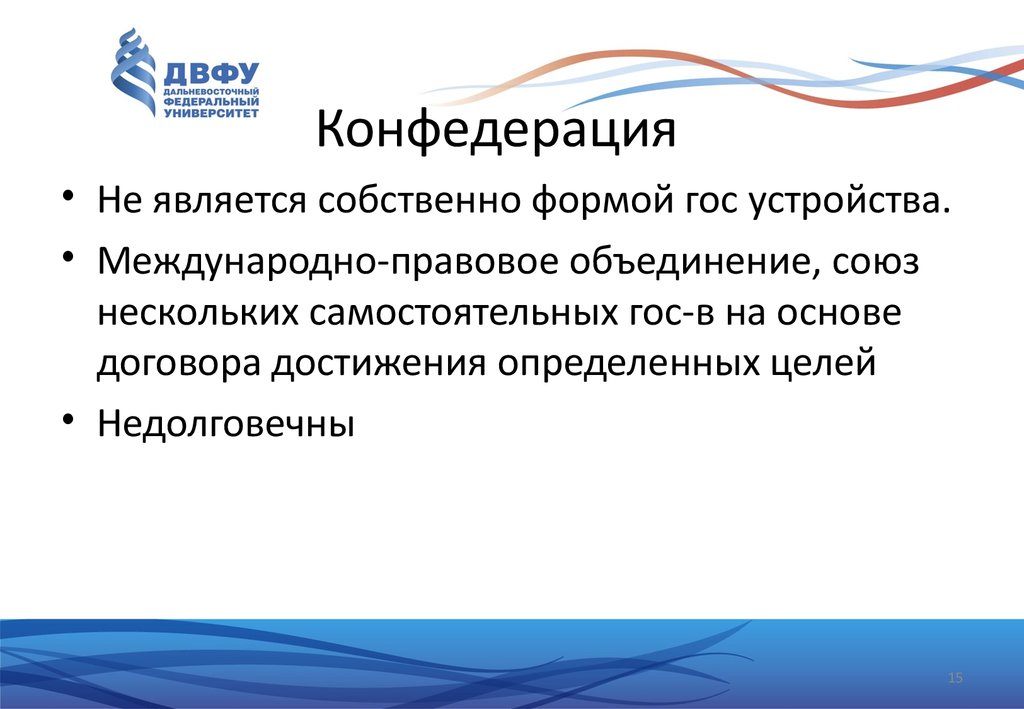 ДВФУ
ДАЛЬНЕВОСТОЧНЫЙ ФЕДЕРАЛЬНЫЙ УНИВЕРСИТЕТ

Конфедерация

• Не является собственно формой гос устройства.
• Международно-правовое объединение, союз нескольких самостоятельных гос-в на основе договора достижения определенных целей
• Недолговечны

15